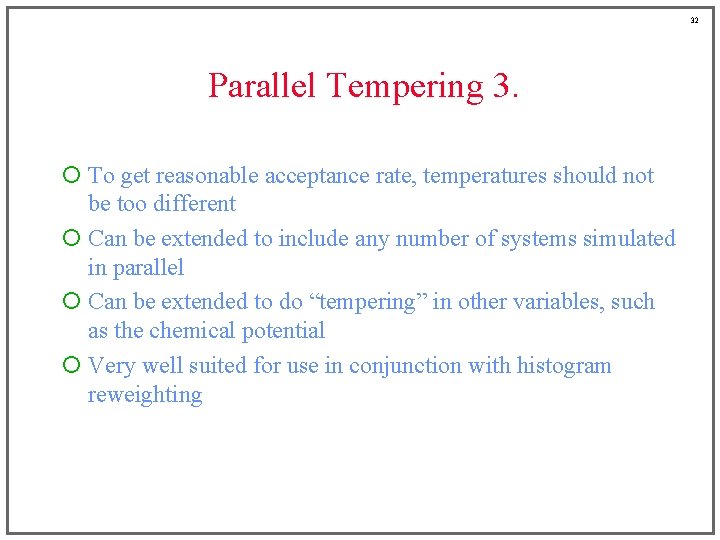 32

Parallel Tempering 3.

To get reasonable acceptance rate, temperatures should not be too different

Can be extended to include any number of systems simulated in parallel

Can be extended to do “tempering” in other variables, such as the chemical potential

Very well suited for use in conjunction with histogram reweighting